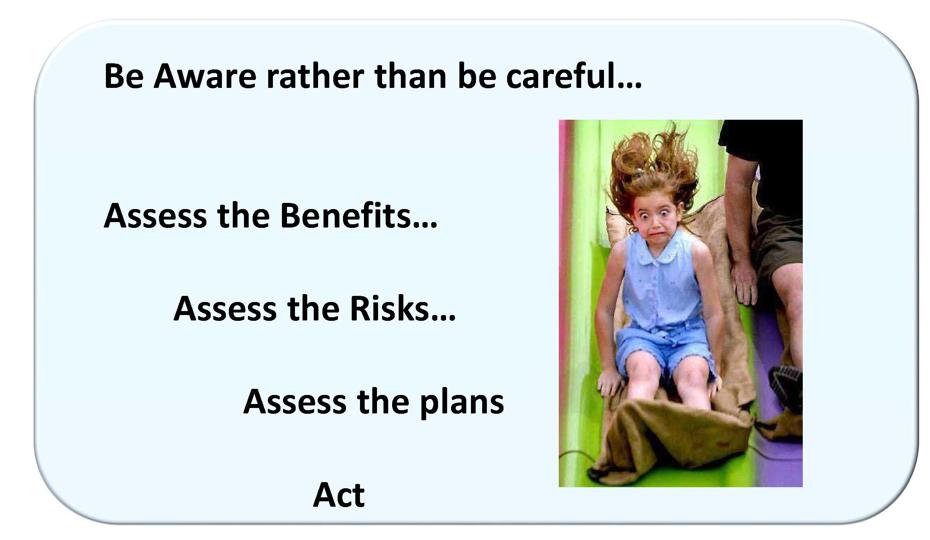 Be Aware rather than be careful…

Assess the Benefits…

Assess the Risks…

Assess the plans

Act